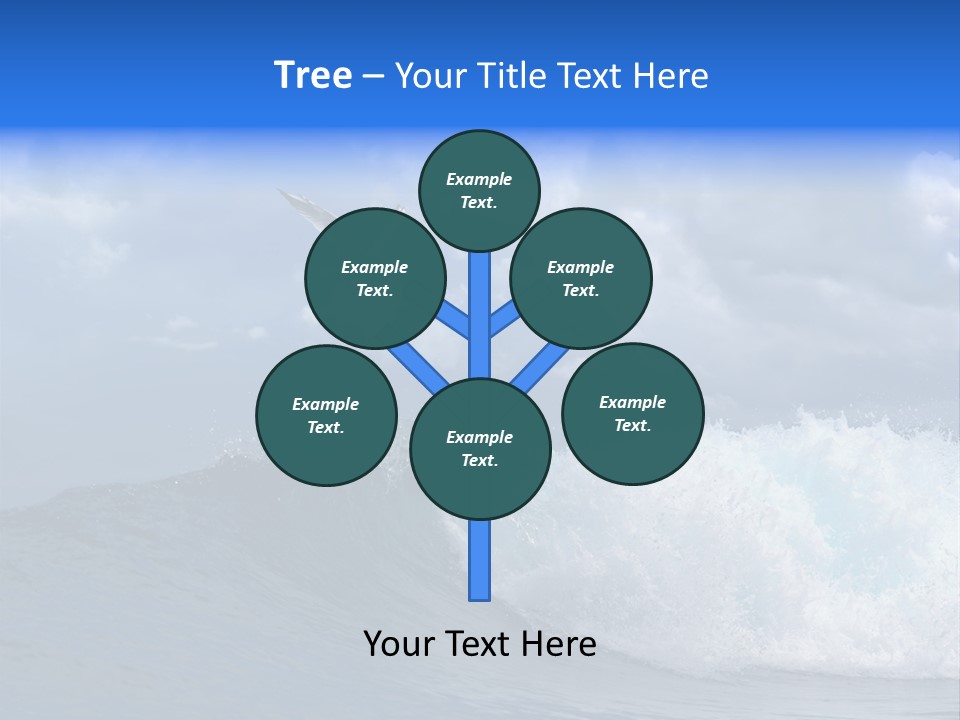 Tree – Your Title Text Here

Example Text.

Example Text.

Example Text.

Example Text.

Example Text.

Example Text.

Your Text Here